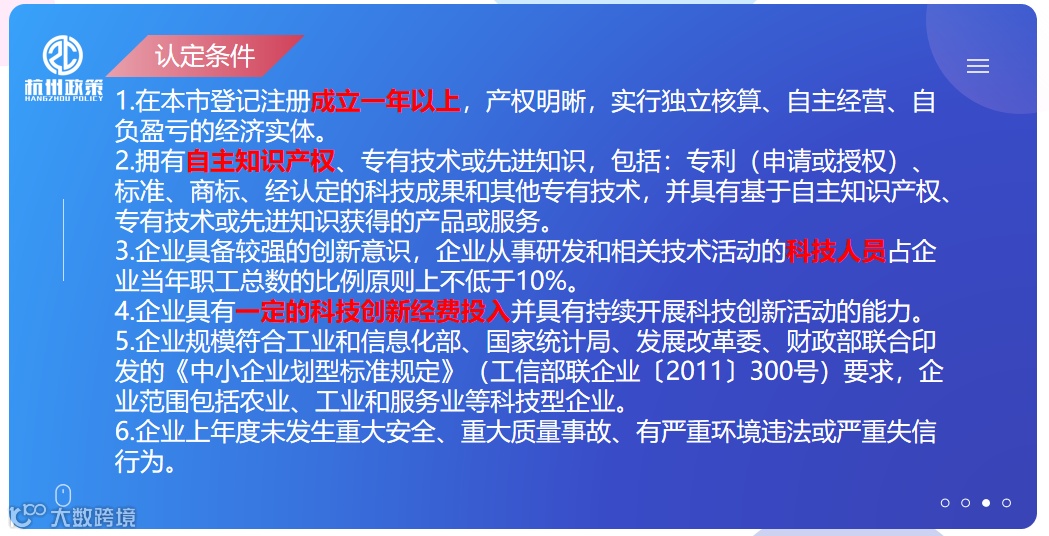 杭州政策
HANGZHOU POLICY

认定条件

1.在本市登记注册成立一年以上，产权明晰，实行独立核算、自主经营、自负盈亏的经济实体。
2.拥有自主知识产权、专有技术或先进知识，包括：专利（申请或授权）、标准、商标、经认定的科技成果和其他专有技术，并具有基于自主知识产权、专有技术或先进知识获得的产品或服务。
3.企业具备较强的创新意识，企业从事研发和相关技术活动的科技人员占企业当年职工总数的比例原则上不低于10%。
4.企业具有一定的科技创新经费投入并具有持续开展科技创新活动的能力。
5.企业规模符合工业和信息化部、国家统计局、发展改革委、财政部联合印发的《中小企业划型标准规定》（工信部联企业〔2011〕300号）要求，企业范围包括农业、工业和服务业等科技型企业。
6.企业上年度未发生重大安全、重大质量事故、有严重环境违法或严重失信行为。

大数跨境